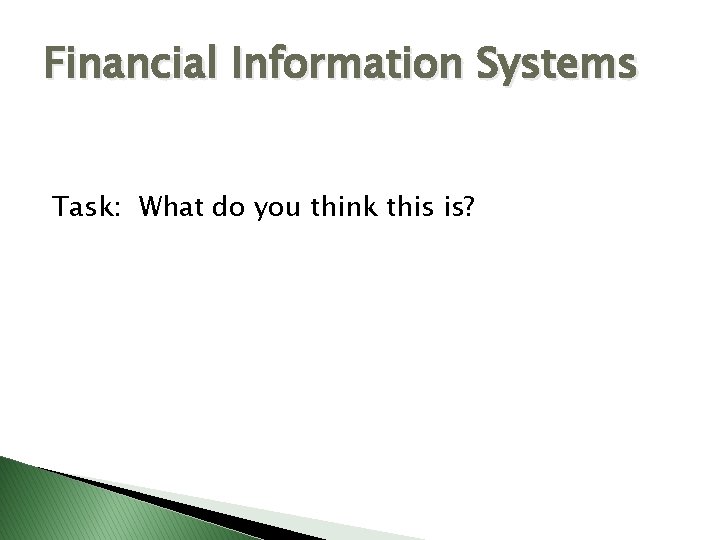 Financial Information Systems

Task: What do you think this is?